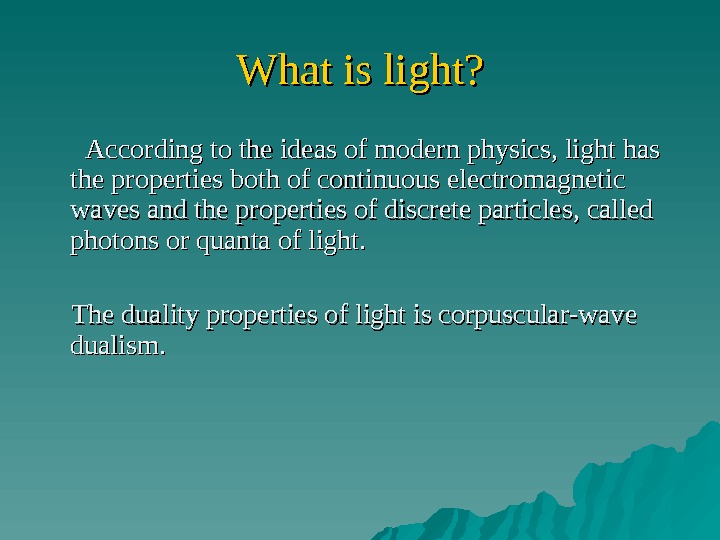 What is light?

According to the ideas of modern physics, light has the properties both of continuous electromagnetic waves and the properties of discrete particles, called photons or quanta of light.

The duality properties of light is corpuscular-wave dualism.